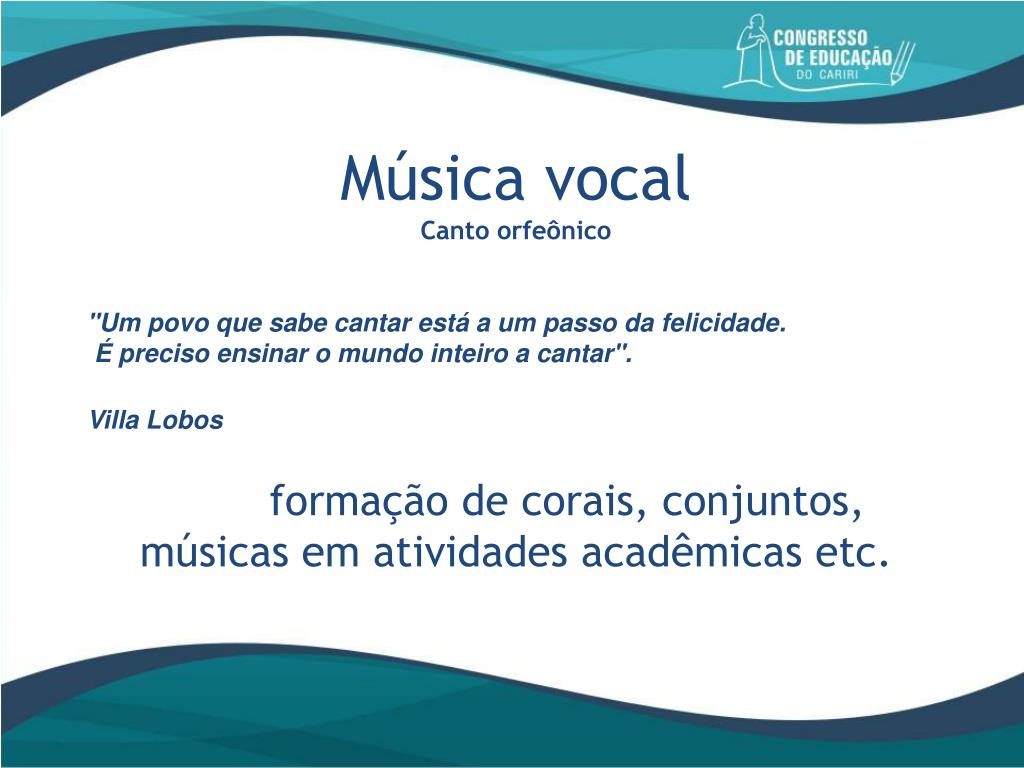 CONGRESSO DE EDUCAÇÃO DO CARIRI

Música vocal
Canto orfeônico

"Um povo que sabe cantar está a um passo da felicidade.
É preciso ensinar o mundo inteiro a cantar".

Villa Lobos

formação de corais, conjuntos, músicas em atividades acadêmicas etc.